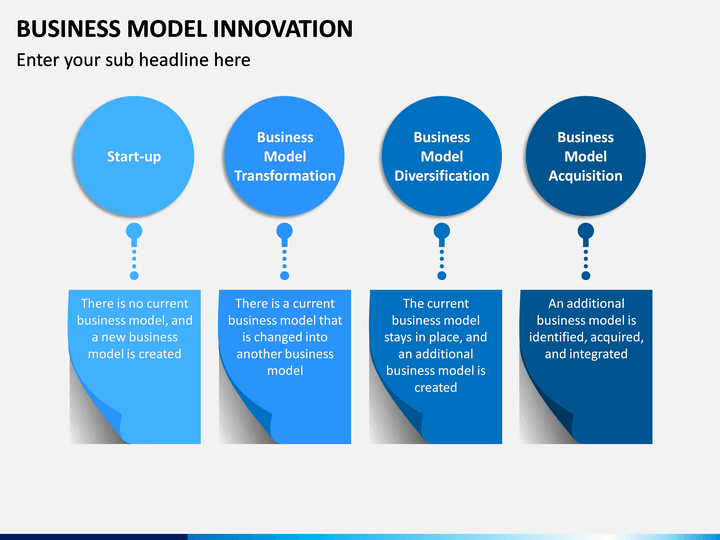 BUSINESS MODEL INNOVATION

Enter your sub headline here

Start-up

Business Model Transformation

Business Model Diversification

Business Model Acquisition

There is no current business model, and a new business model is created

There is a current business model that is changed into another business model

The current business model stays in place, and an additional business model is created

An additional business model is identified, acquired, and integrated